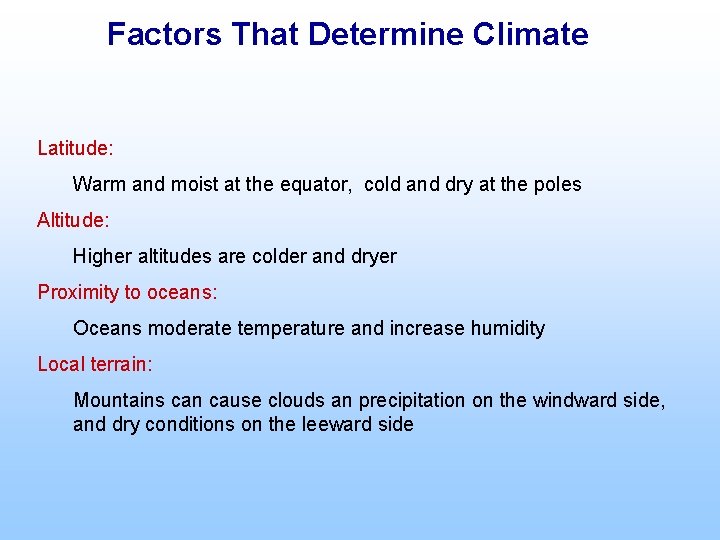 Factors That Determine Climate

Latitude:

Warm and moist at the equator,  cold and dry at the poles

Altitude:

Higher altitudes are colder and dryer

Proximity to oceans:

Oceans moderate temperature and increase humidity

Local terrain:

Mountains can cause clouds an precipitation on the windward side, and dry conditions on the leeward side